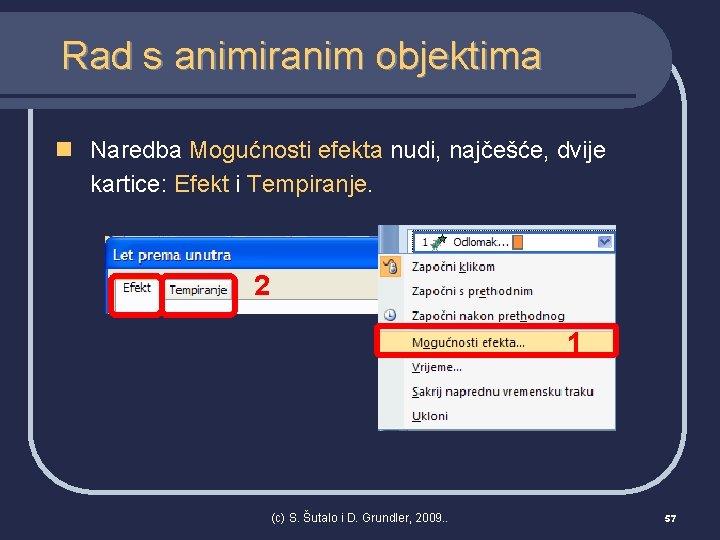 Rad s animiranim objektima

Naredba Mogućnosti efekta nudi, najčešće, dvije kartice: Efekt i Tempiranje.

Let prema unutra

Efekt

Tempiranje

2

1 Odlomak...

Započni klikom

Započni s prethodnim

Započni nakon prethodnog

Mogućnosti efekta...

1

Vrijeme...

Sakrij naprednu vremensku traku

Ukloni

(c) S. Šutalo i D. Grundler, 2009..

57